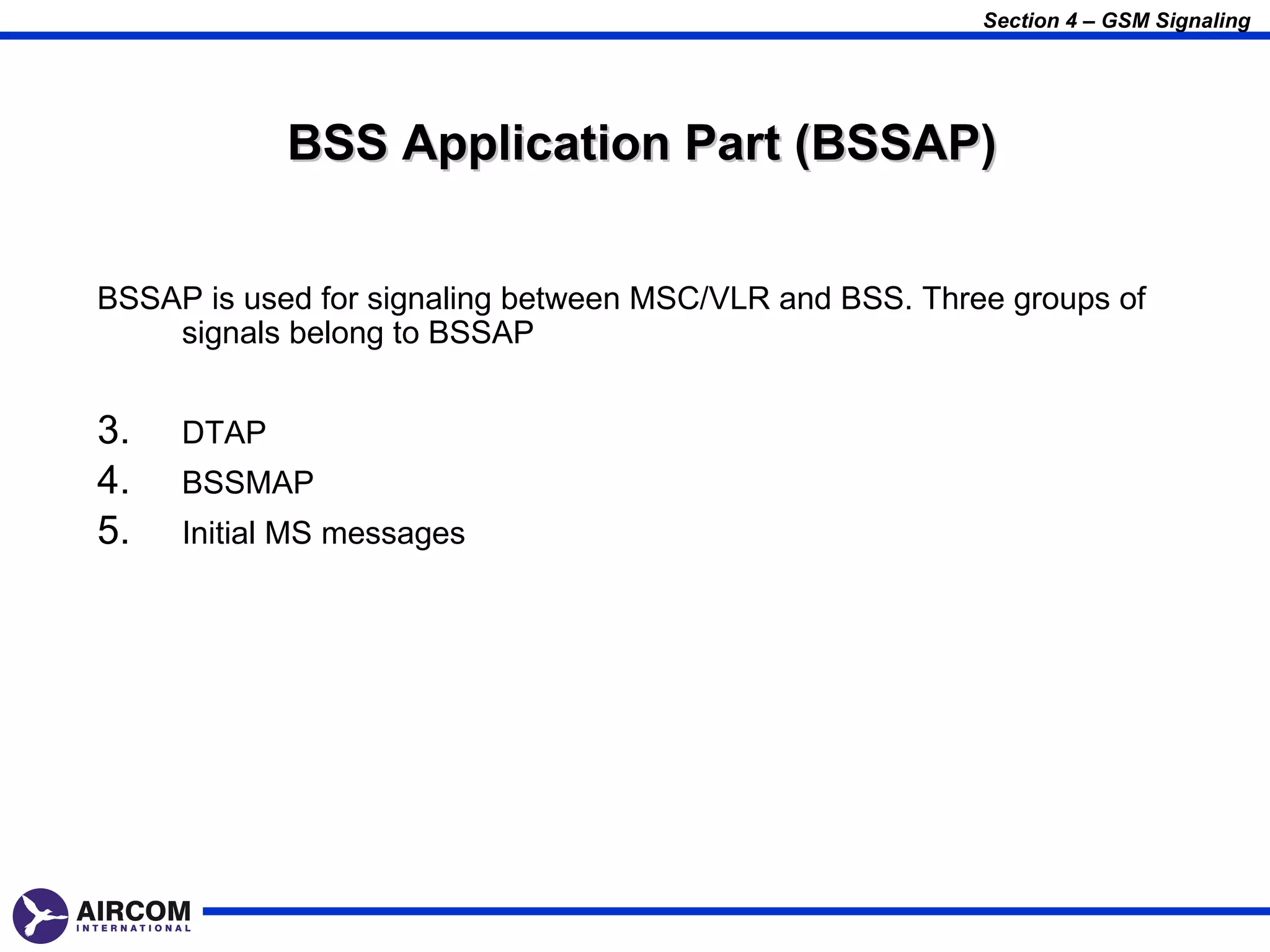 Section 4 – GSM Signaling

BSS Application Part (BSSAP)

BSSAP is used for signaling between MSC/VLR and BSS. Three groups of signals belong to BSSAP

3. DTAP
4. BSSMAP
5. Initial MS messages

AIRCOM
INTERNATIONAL